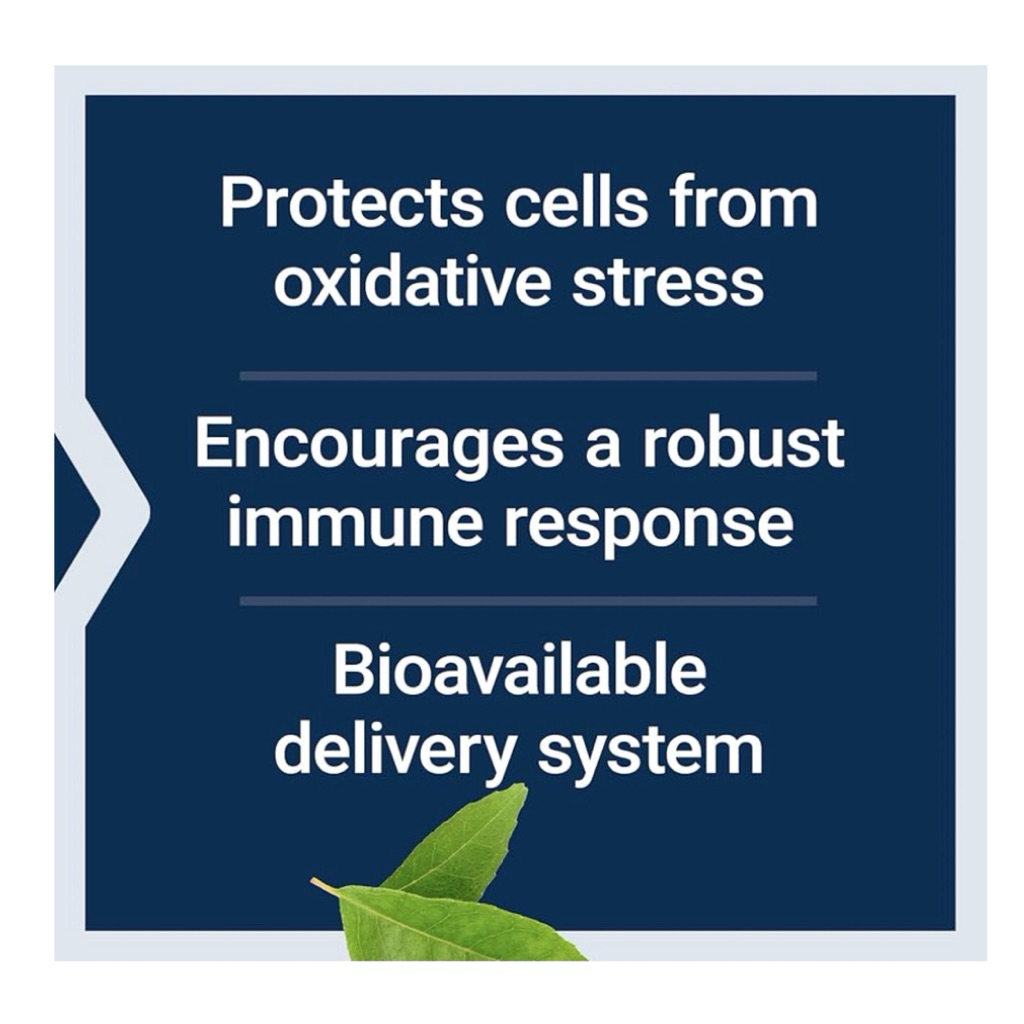 Protects cells from oxidative stress

Encourages a robust immune response

Bioavailable delivery system